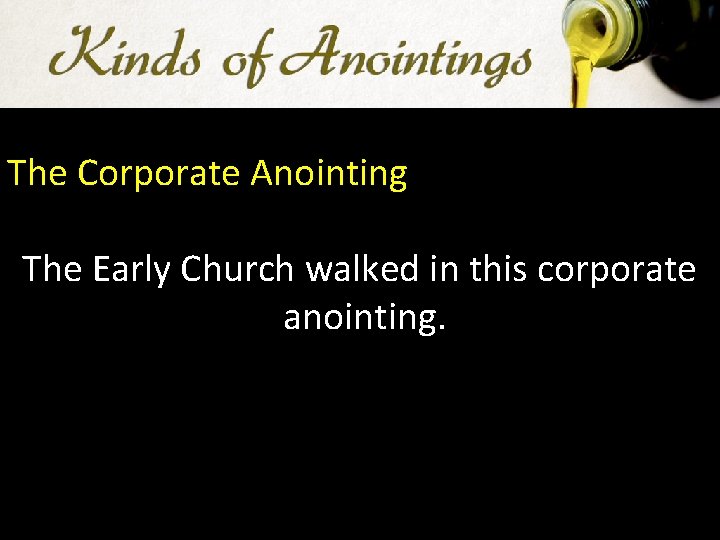 Kinds of Anointings

The Corporate Anointing

The Early Church walked in this corporate anointing.